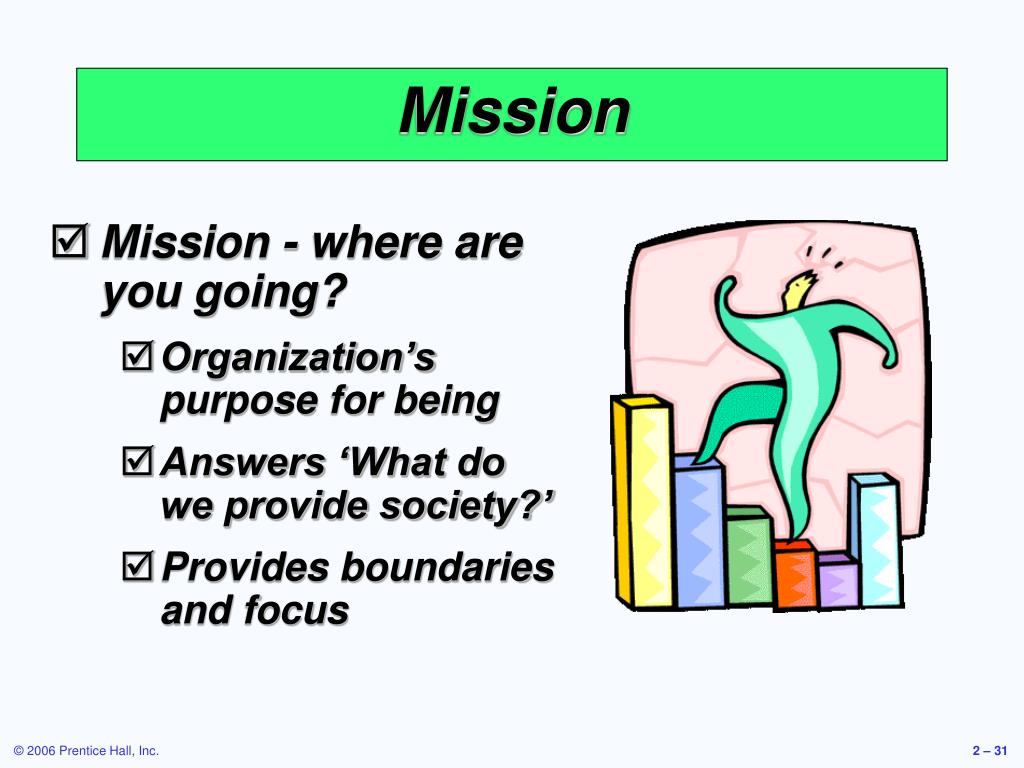 Mission

☑ Mission - where are you going?

☑ Organization’s purpose for being

☑ Answers ‘What do we provide society?’

☑ Provides boundaries and focus

© 2006 Prentice Hall, Inc.

2 – 31